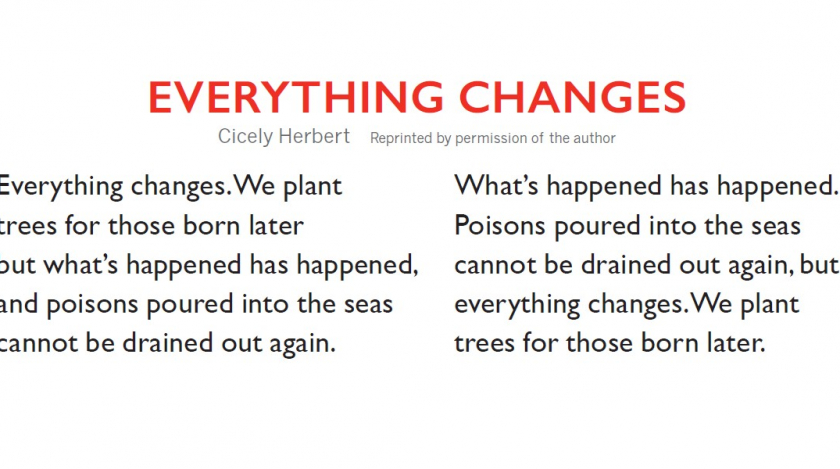 EVERYTHING CHANGES
Cicely Herbert Reprinted by permission of the author

Everything changes. We plant
trees for those born later
but what's happened has happened,
and poisons poured into the seas
cannot be drained out again.

What's happened has happened.
Poisons poured into the seas
cannot be drained out again, but
everything changes. We plant
trees for those born later.